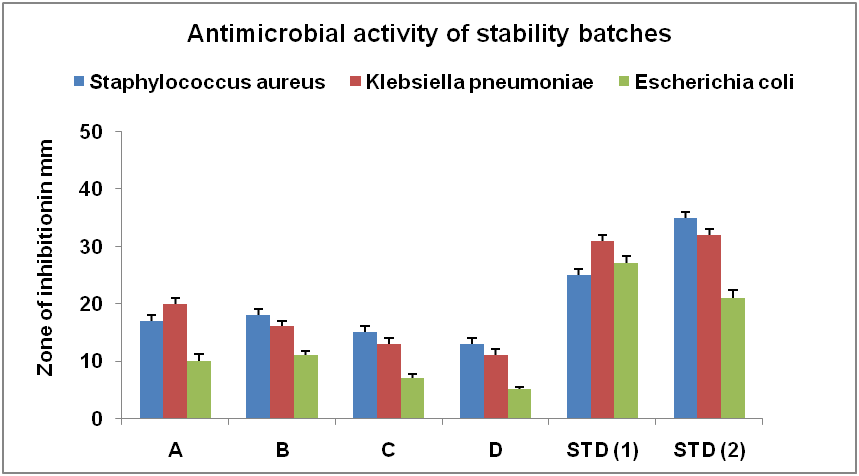 Antimicrobial activity of stability batches

Staphylococcus aureus Klebsiella pneumoniae Escherichia coli

Zone of inhibitionin mm

50
40
30
20
10
0

A B C D STD (1) STD (2)